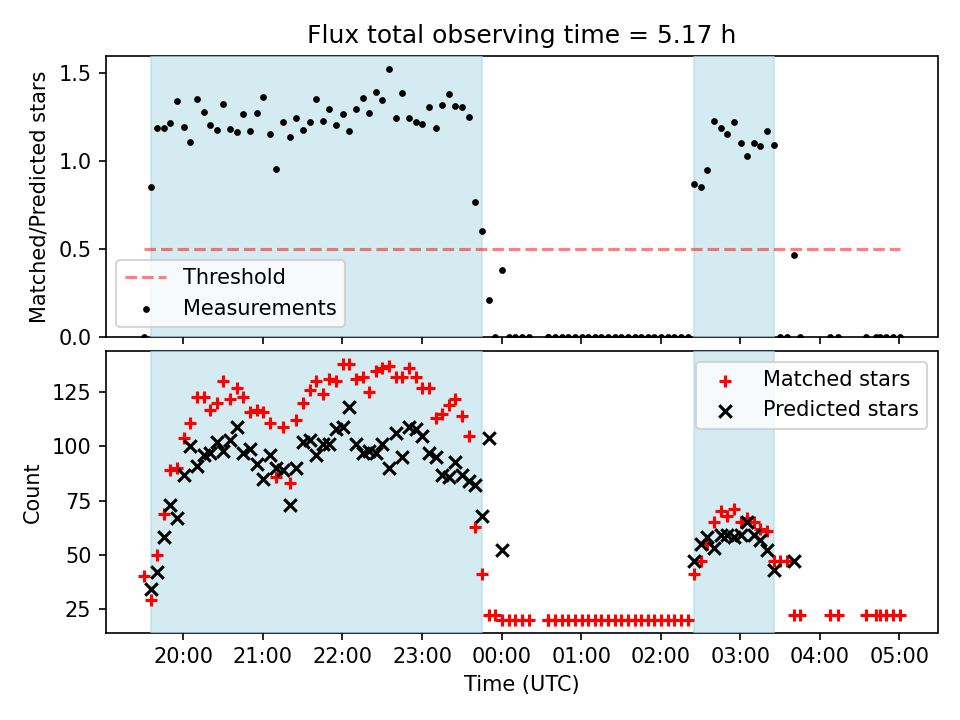 Flux total observing time = 5.17 h

Matched/Predicted stars

1.5
1.0
0.5
0.0

Threshold
Measurements

Count

125
100
75
50
25

Matched stars
Predicted stars

20:00
21:00
22:00
23:00
00:00
01:00
02:00
03:00
04:00
05:00

Time (UTC)